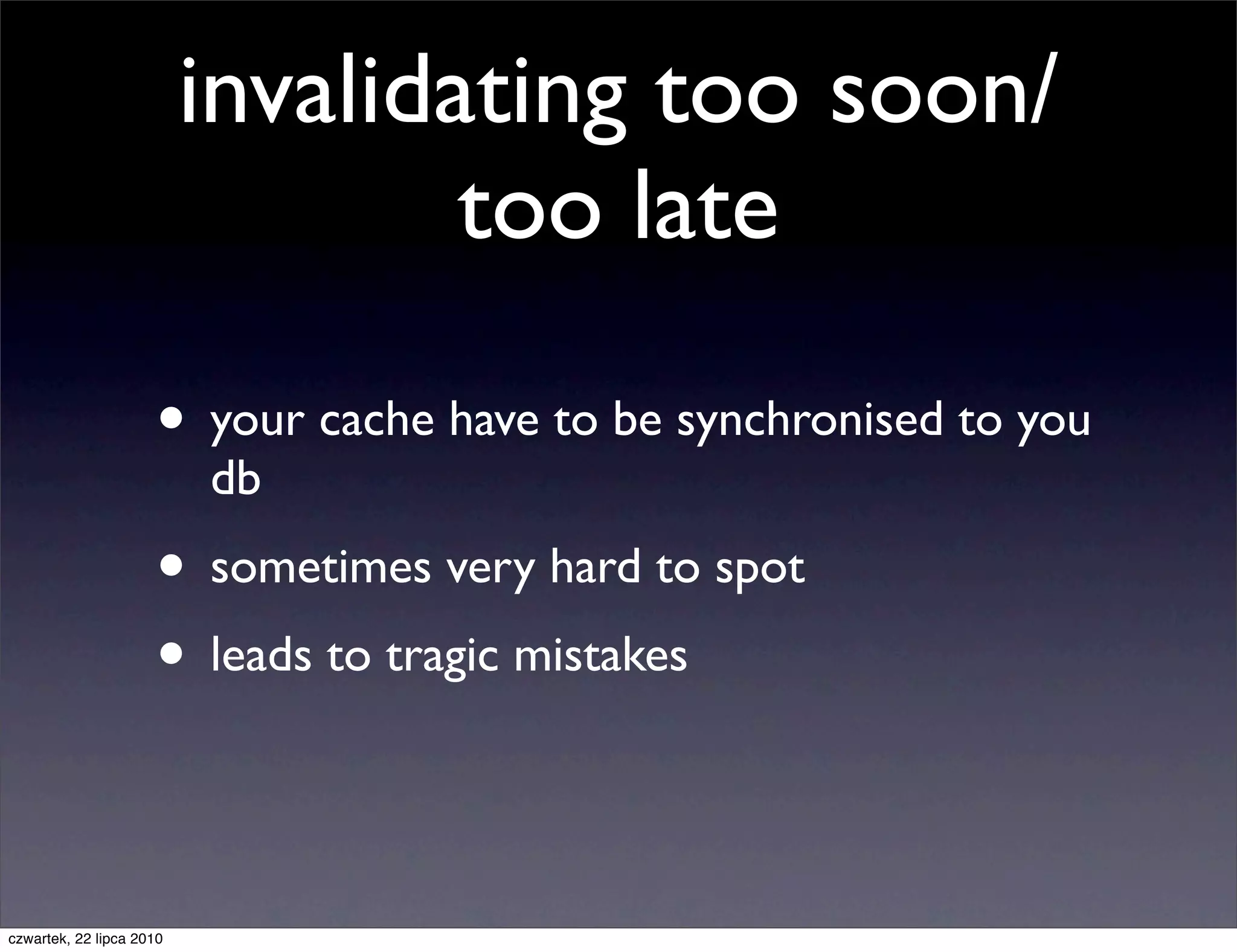 invalidating too soon/ too late

• your cache have to be synchronised to you db

• sometimes very hard to spot

• leads to tragic mistakes

czwartek, 22 lipca 2010